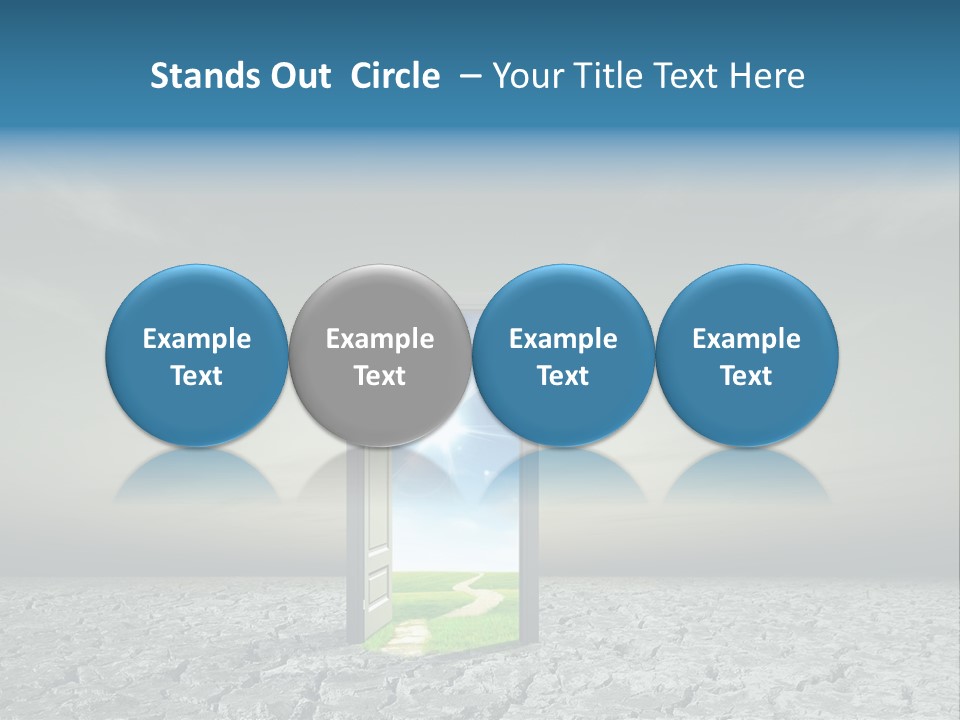 Stands Out Circle – Your Title Text Here

Example Text

Example Text

Example Text

Example Text